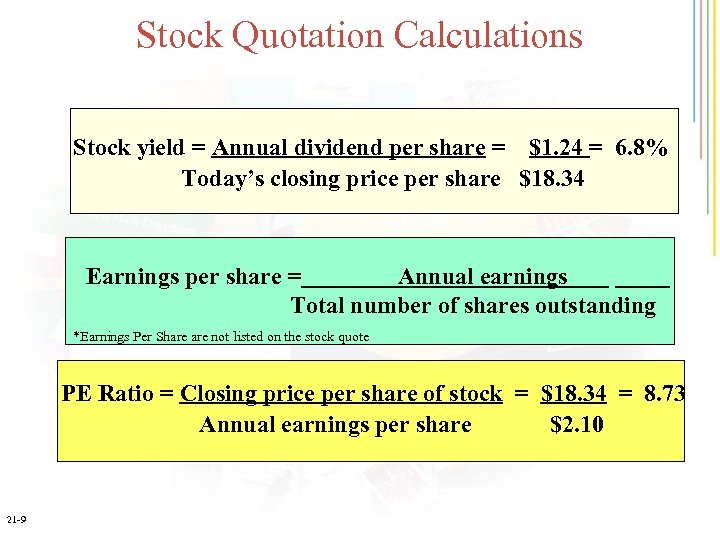 Stock Quotation Calculations

Stock yield = Annual dividend per share = $1.24 = 6.8%
Today's closing price per share $18.34

Earnings per share = Annual earnings
Total number of shares outstanding

*Earnings Per Share are not listed on the stock quote

PE Ratio = Closing price per share of stock = $18.34 = 8.73
Annual earnings per share $2.10

21-9